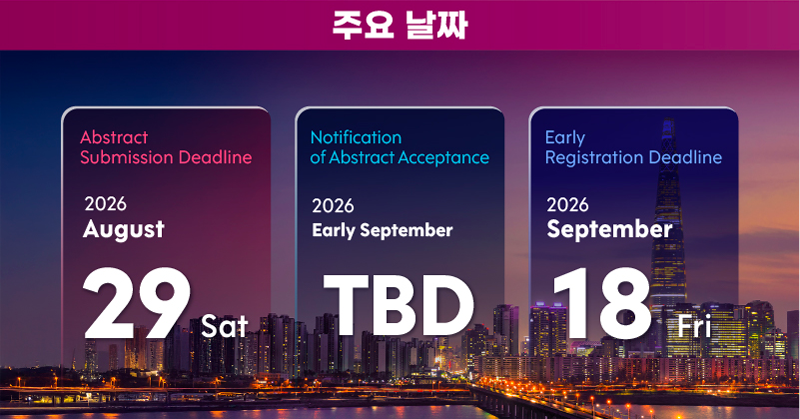 주요 날짜

Abstract Submission Deadline
2026
August
29 Sat

Notification of Abstract Acceptance
2026
Early September
TBD

Early Registration Deadline
2026
September
18 Fri